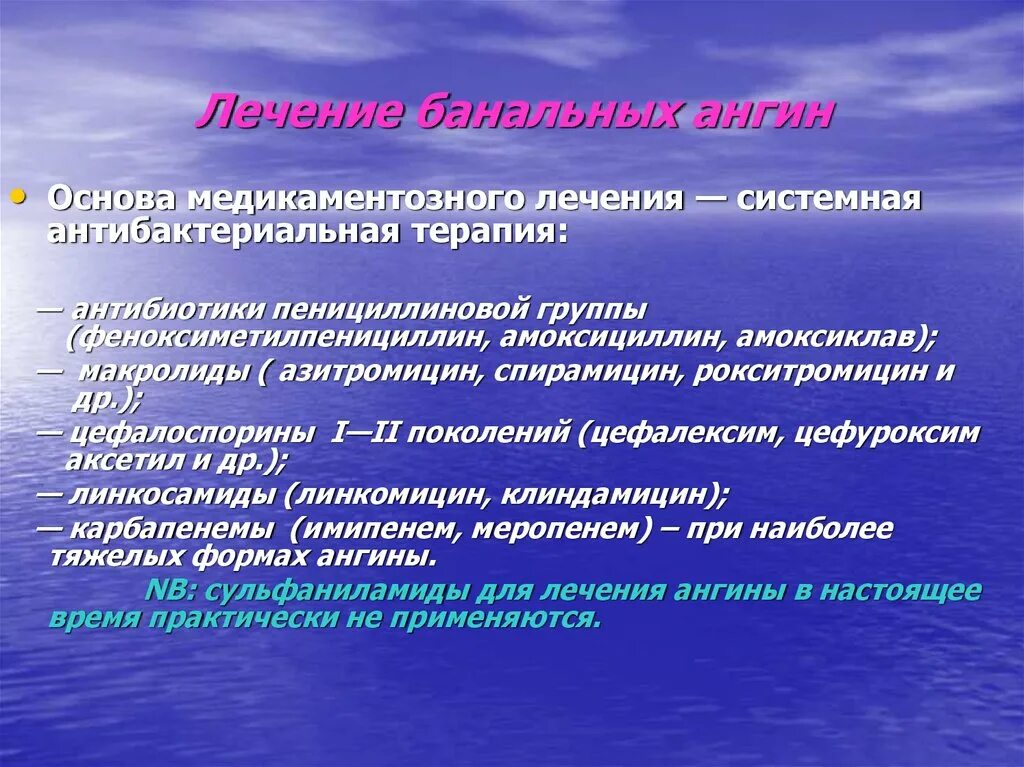 Лечение банальных ангин

• Основа медикаментозного лечения — системная антибактериальная терапия:

— антибиотики пенициллиновой группы (феноксиметилпенициллин, амоксициллин, амоксиклав);
— макролиды ( азитромицин, спирамицин, рокситромицин и др.);
— цефалоспорины I—II поколений (цефалексим, цефуроксим аксетил и др.);
— линкосамиды (линкомицин, клиндамицин);
— карбапенемы (имипенем, меропенем) – при наиболее тяжелых формах ангины.

NB: сульфаниламиды для лечения ангины в настоящее время практически не применяются.